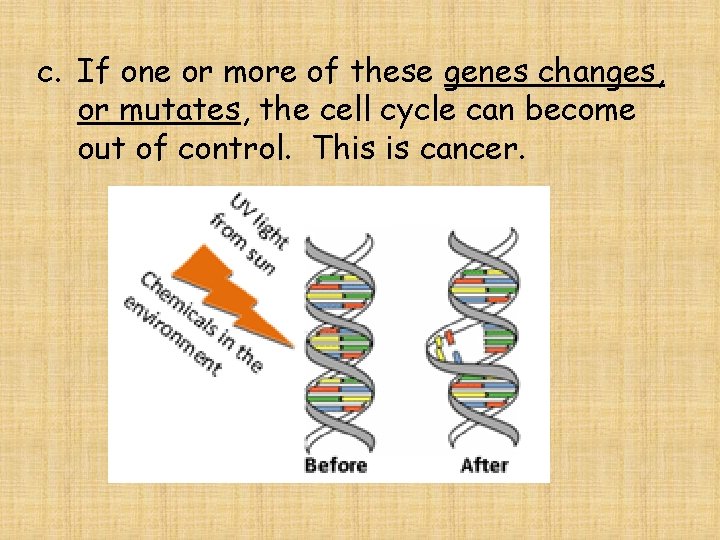 c. If one or more of these genes changes, or mutates, the cell cycle can become out of control. This is cancer.

UV light from sun

Chemicals in the environment

Before

After